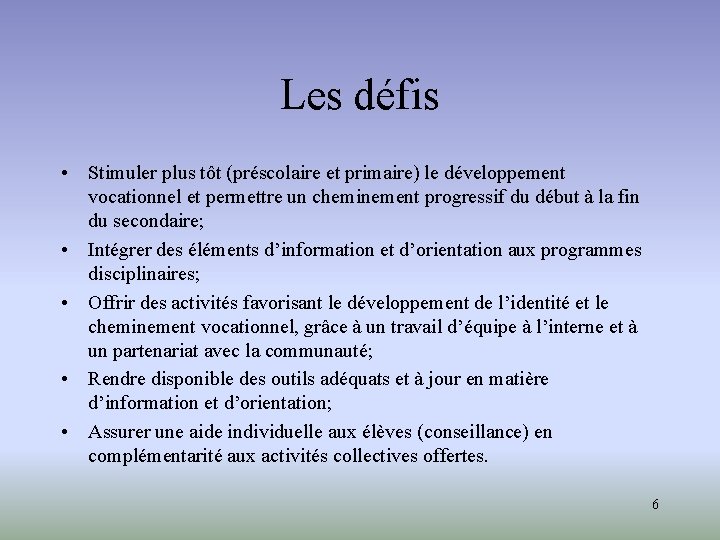 Les défis

• Stimuler plus tôt (préscolaire et primaire) le développement vocationnel et permettre un cheminement progressif du début à la fin du secondaire;

• Intégrer des éléments d'information et d'orientation aux programmes disciplinaires;

• Offrir des activités favorisant le développement de l'identité et le cheminement vocationnel, grâce à un travail d'équipe à l'interne et à un partenariat avec la communauté;

• Rendre disponible des outils adéquats et à jour en matière d'information et d'orientation;

• Assurer une aide individuelle aux élèves (conseillance) en complémentarité aux activités collectives offertes.

6